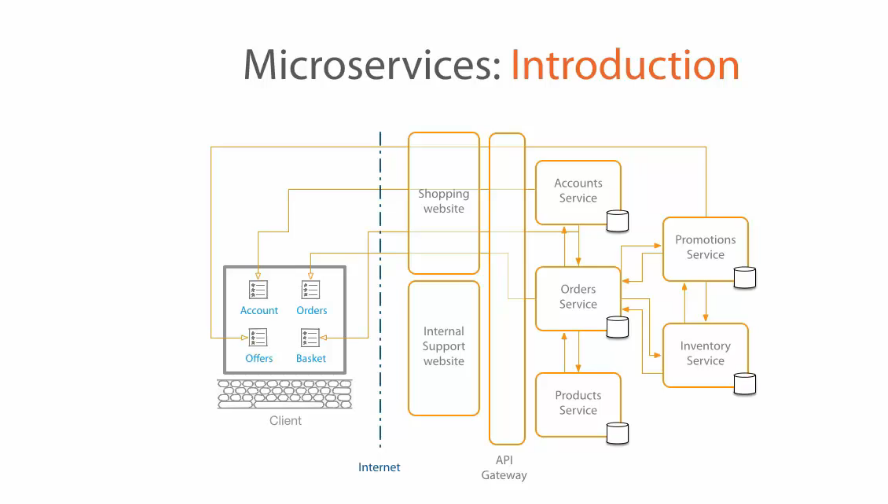 Microservices: Introduction

Account
Orders
Offers
Basket
Client

Internet

Shopping website

Internal Support website

API Gateway

Accounts Service

Orders Service

Products Service

Promotions Service

Inventory Service